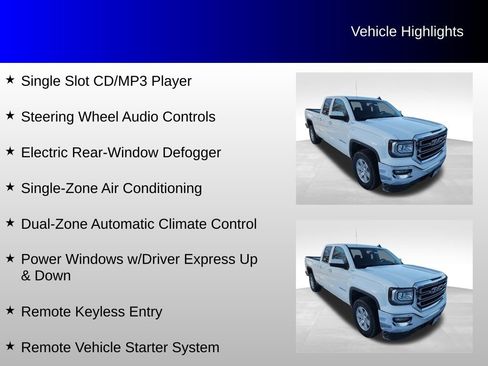 Vehicle Highlights

★ Single Slot CD/MP3 Player

★ Steering Wheel Audio Controls

★ Electric Rear-Window Defogger

★ Single-Zone Air Conditioning

★ Dual-Zone Automatic Climate Control

★ Power Windows w/Driver Express Up & Down

★ Remote Keyless Entry

★ Remote Vehicle Starter System